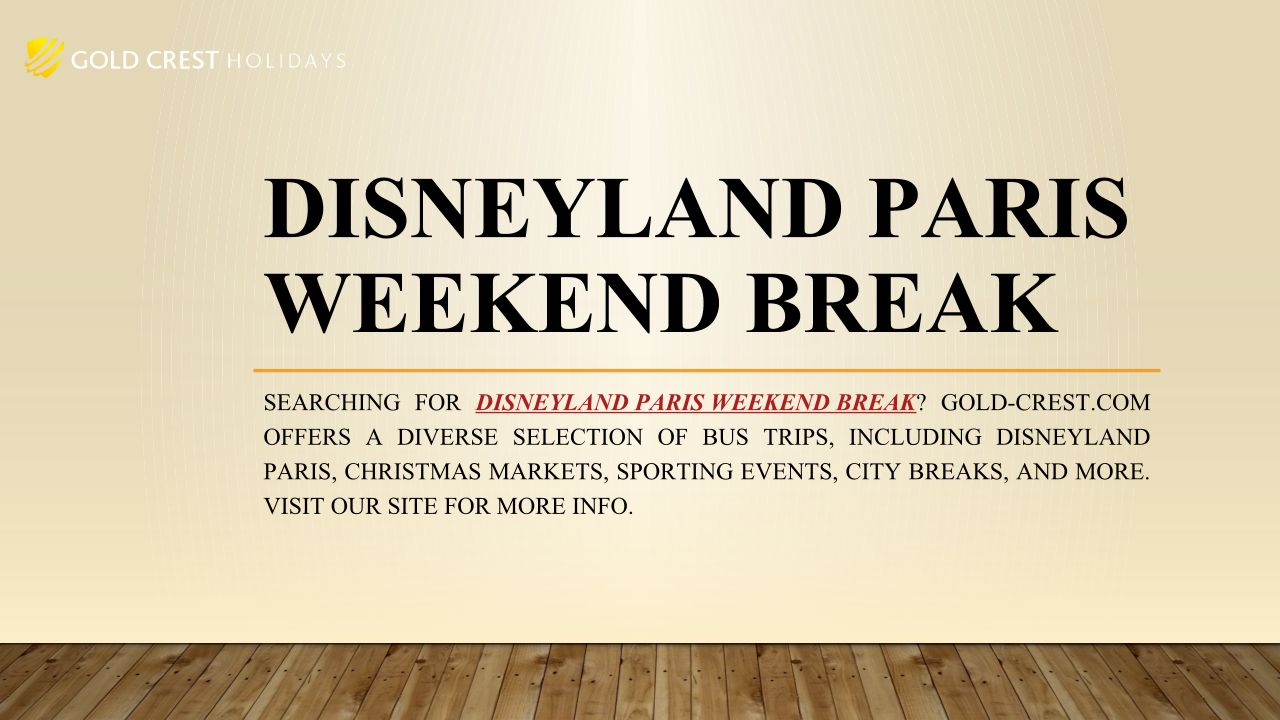 GOLD CREST HOLIDAYS

DISNEYLAND PARIS WEEKEND BREAK

SEARCHING FOR DISNEYLAND PARIS WEEKEND BREAK? GOLD-CREST.COM OFFERS A DIVERSE SELECTION OF BUS TRIPS, INCLUDING DISNEYLAND PARIS, CHRISTMAS MARKETS, SPORTING EVENTS, CITY BREAKS, AND MORE. VISIT OUR SITE FOR MORE INFO.